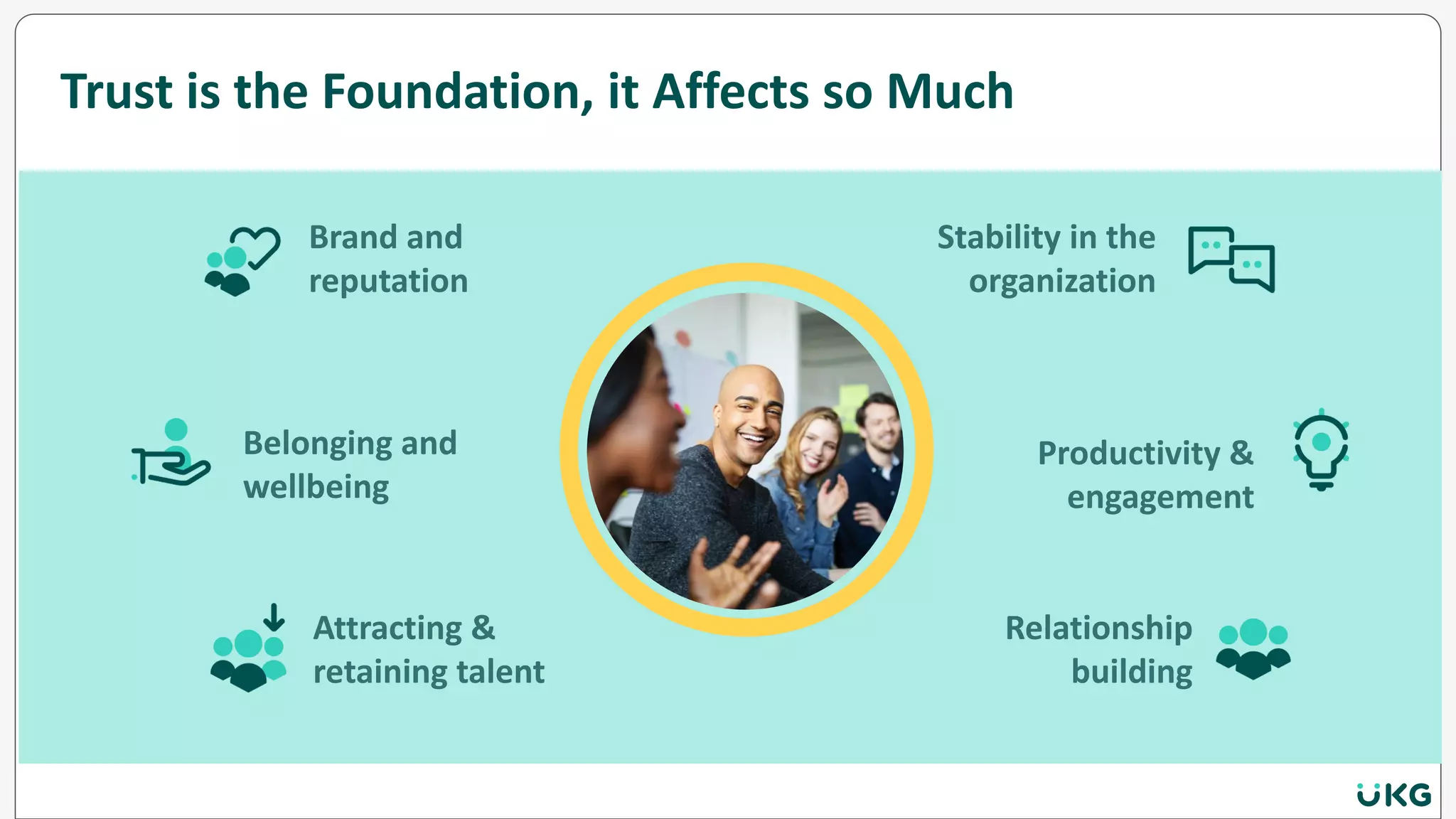 Trust is the Foundation, it Affects so Much

Brand and reputation

Belonging and wellbeing

Attracting & retaining talent

Stability in the organization

Productivity & engagement

Relationship building

UKG